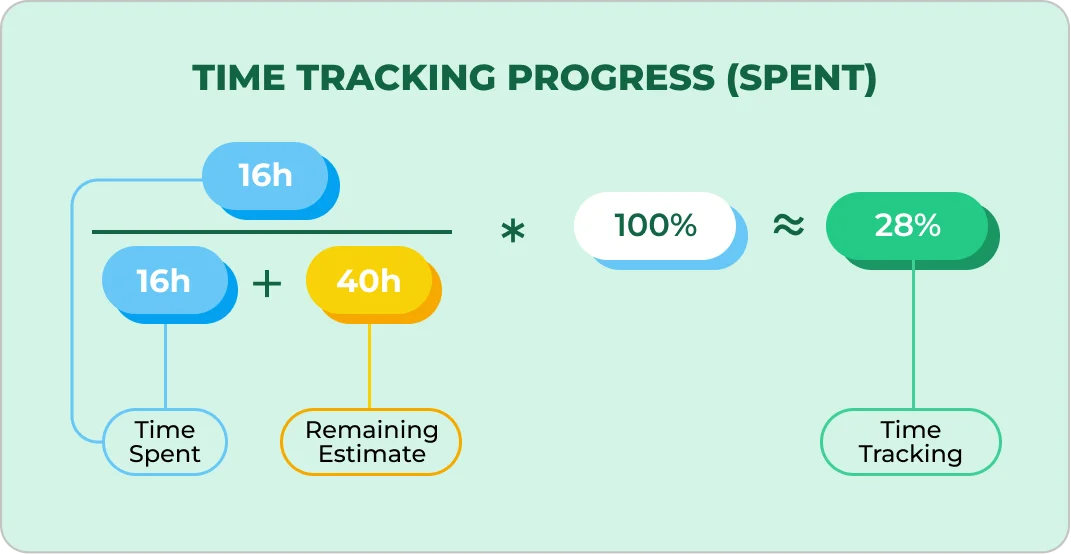 TIME TRACKING PROGRESS (SPENT)

$\frac{16h}{16h + 40h} * 100\% \approx 28\%$

Time Spent

Remaining Estimate

Time Tracking